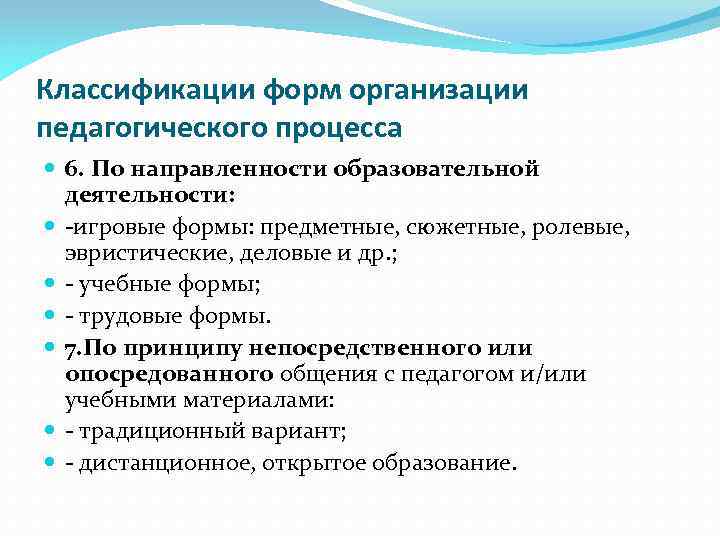 Классификации форм организации педагогического процесса

6. По направленности образовательной деятельности:

-игровые формы: предметные, сюжетные, ролевые, эвристические, деловые и др.;

- учебные формы;

- трудовые формы.

7.По принципу непосредственного или опосредованного общения с педагогом и/или учебными материалами:

- традиционный вариант;

- дистанционное, открытое образование.